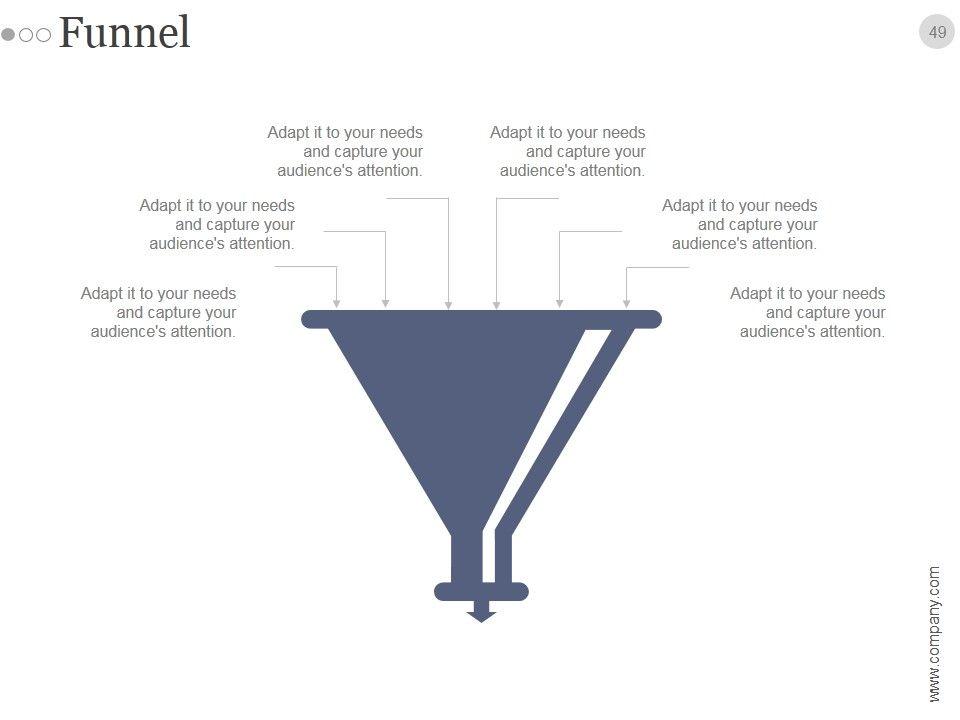 Funnel

49

Adapt it to your needs and capture your audience's attention.

Adapt it to your needs and capture your audience's attention.

Adapt it to your needs and capture your audience's attention.

Adapt it to your needs and capture your audience's attention.

Adapt it to your needs and capture your audience's attention.

Adapt it to your needs and capture your audience's attention.

www.company.com